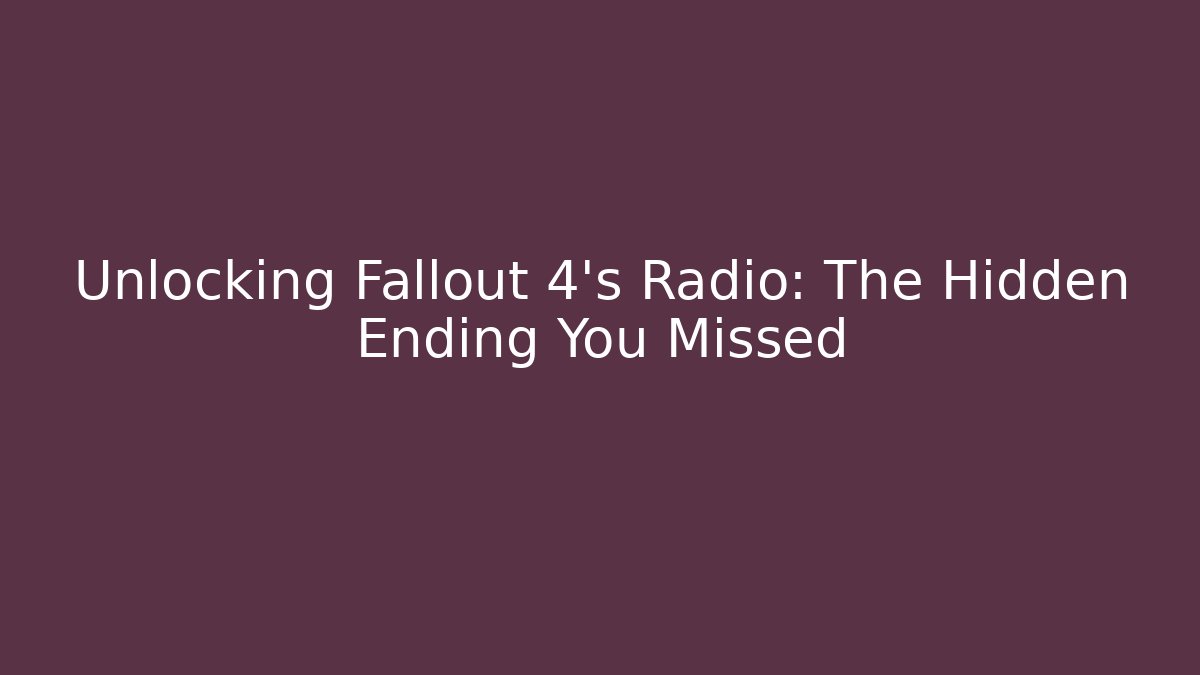 Unlocking Fallout 4's Radio: The Hidden Ending You Missed